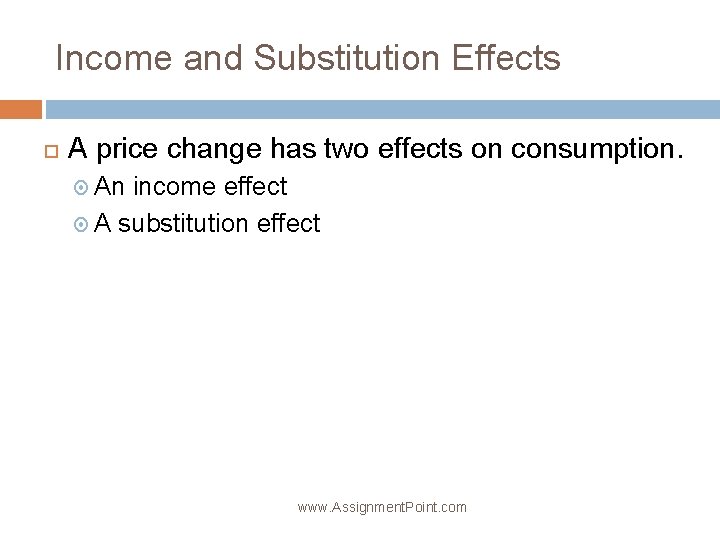 Income and Substitution Effects

A price change has two effects on consumption.

An income effect

A substitution effect

www.AssignmentPoint.com